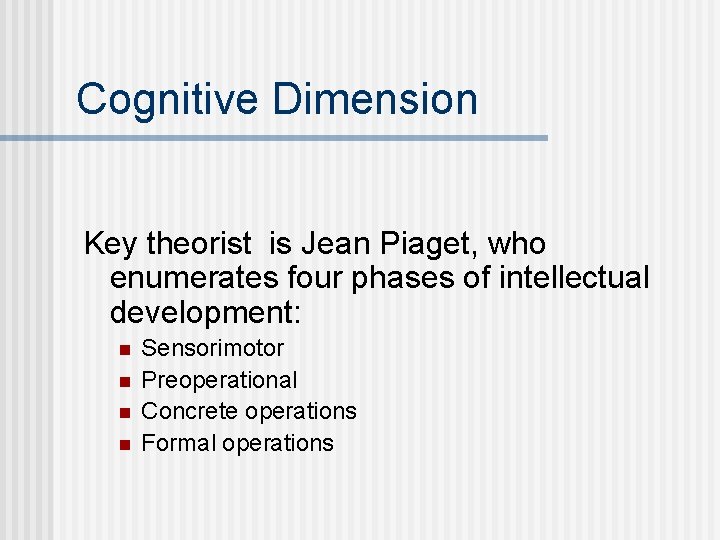 Cognitive Dimension

Key theorist is Jean Piaget, who enumerates four phases of intellectual development:

- Sensorimotor
- Preoperational
- Concrete operations
- Formal operations